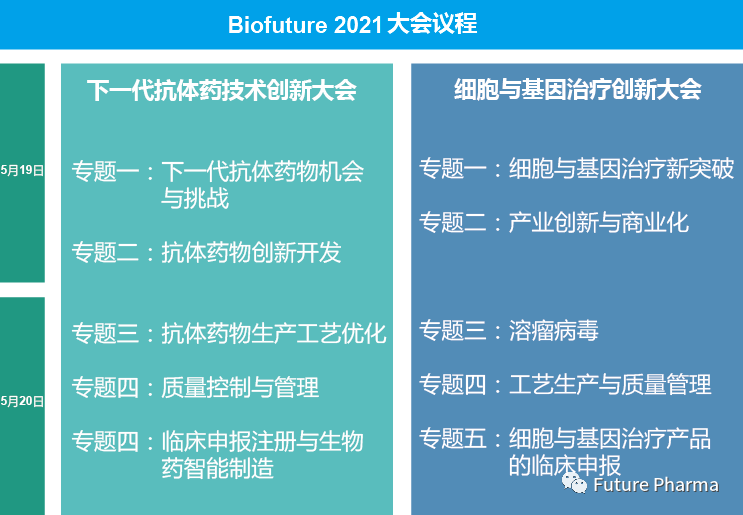 Biofuture 2021 大会议程

5月19日

5月20日

下一代抗体药技术创新大会

专题一：下一代抗体药物机会与挑战

专题二：抗体药物创新开发

专题三：抗体药物生产工艺优化

专题四：质量控制与管理

专题四：临床申报注册与生物药智能制造

细胞与基因治疗创新大会

专题一：细胞与基因治疗新突破

专题二：产业创新与商业化

专题三：溶瘤病毒

专题四：工艺生产与质量管理

专题五：细胞与基因治疗产品的临床申报

Future Pharma